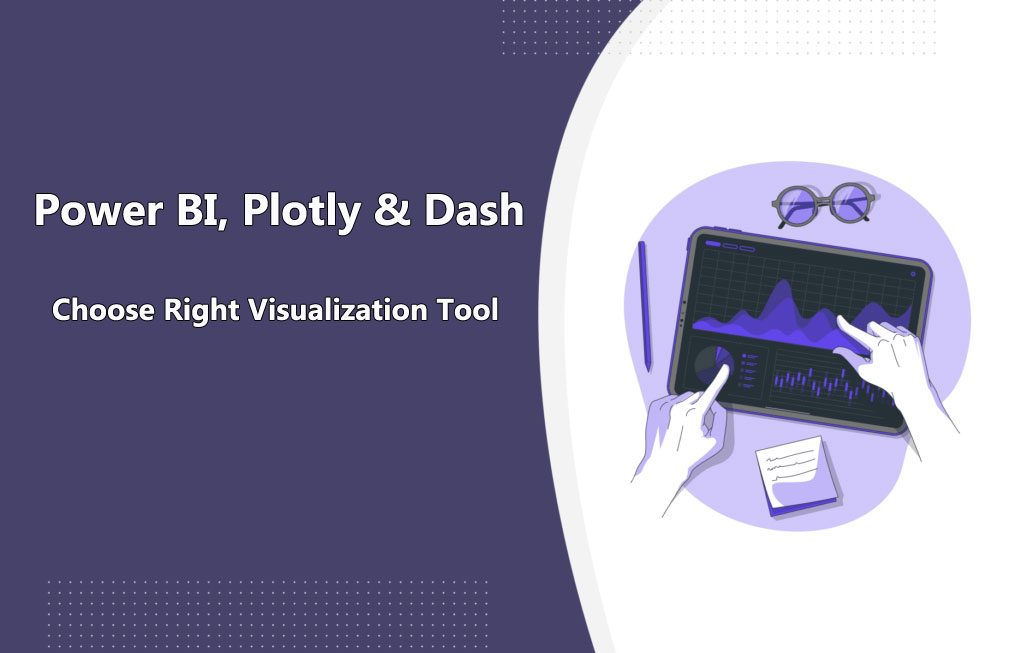 Power BI, Plotly & Dash

Choose Right Visualization Tool